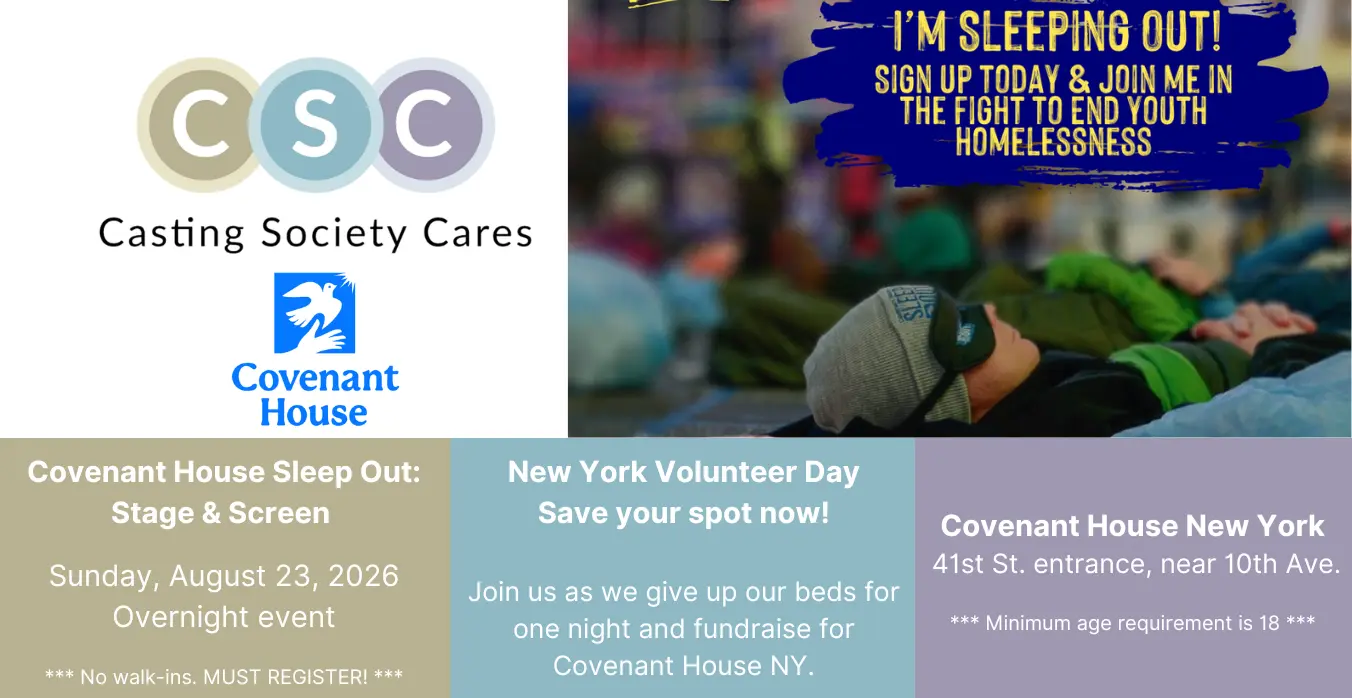 CSC
Casting Society Cares

Covenant House

I'M SLEEPING OUT!
SIGN UP TODAY & JOIN ME IN THE FIGHT TO END YOUTH HOMELESSNESS

Covenant House Sleep Out: Stage & Screen

Sunday, August 23, 2026
Overnight event

*** No walk-ins. MUST REGISTER! ***

New York Volunteer Day
Save your spot now!

Join us as we give up our beds for one night and fundraise for Covenant House NY.

Covenant House New York
41st St. entrance, near 10th Ave.

*** Minimum age requirement is 18 ***